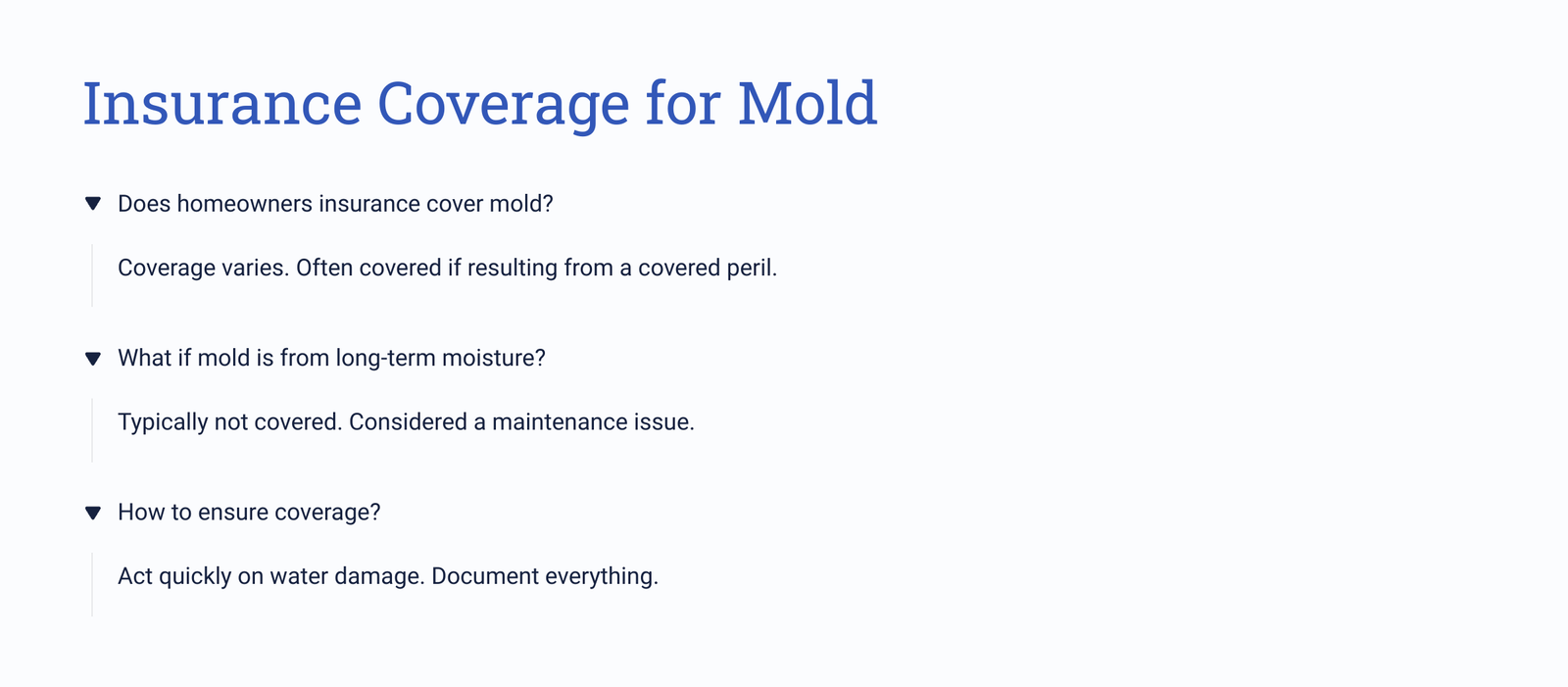 Insurance Coverage for Mold

Does homeowners insurance cover mold?

Coverage varies. Often covered if resulting from a covered peril.

What if mold is from long-term moisture?

Typically not covered. Considered a maintenance issue.

How to ensure coverage?

Act quickly on water damage. Document everything.